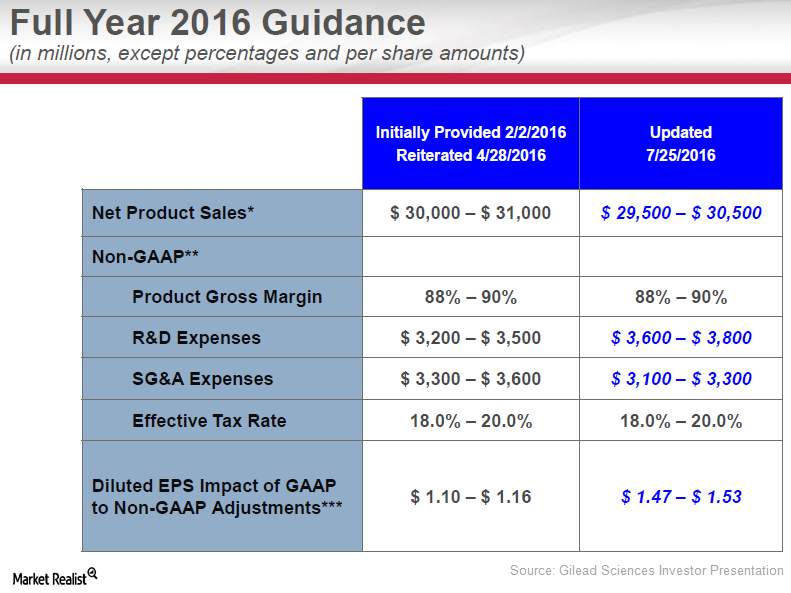 Full Year 2016 Guidance
(in millions, except percentages and per share amounts)

| | Initially Provided 2/2/2016 Reiterated 4/28/2016 | Updated 7/25/2016 |
|---|---|---|
| Net Product Sales* | \$ 30,000 – \$ 31,000 | \$ 29,500 – \$ 30,500 |
| Non-GAAP** | | |
| Product Gross Margin | 88% – 90% | 88% – 90% |
| R&D Expenses | \$ 3,200 – \$ 3,500 | \$ 3,600 – \$ 3,800 |
| SG&A Expenses | \$ 3,300 – \$ 3,600 | \$ 3,100 – \$ 3,300 |
| Effective Tax Rate | 18.0% – 20.0% | 18.0% – 20.0% |
| Diluted EPS Impact of GAAP to Non-GAAP Adjustments*** | \$ 1.10 – \$ 1.16 | \$ 1.47 – \$ 1.53 |

Market Realist

Source: Gilead Sciences Investor Presentation